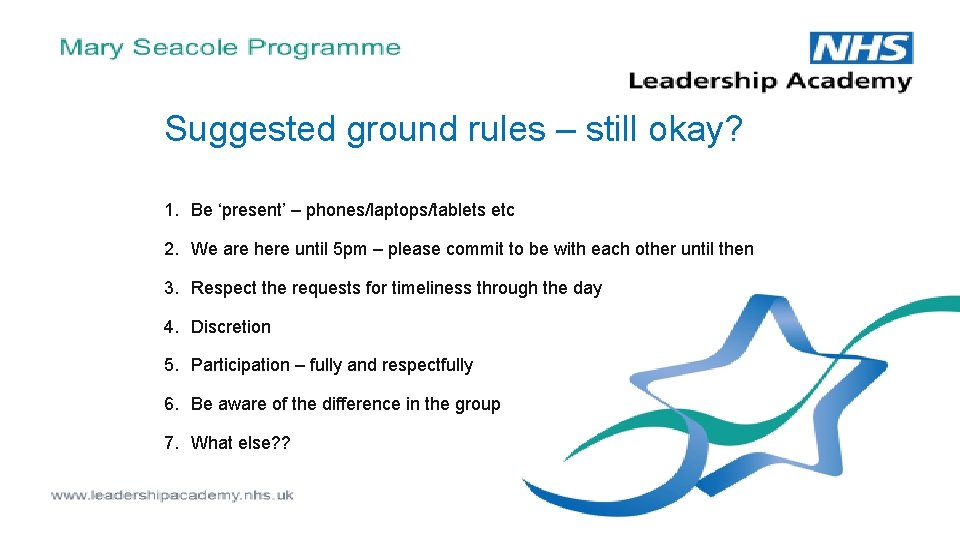 Mary Seacole Programme

NHS
Leadership Academy

Suggested ground rules – still okay?

1. Be ‘present’ – phones/laptops/tablets etc
2. We are here until 5pm – please commit to be with each other until then
3. Respect the requests for timeliness through the day
4. Discretion
5. Participation – fully and respectfully
6. Be aware of the difference in the group
7. What else??

www.leadershipacademy.nhs.uk